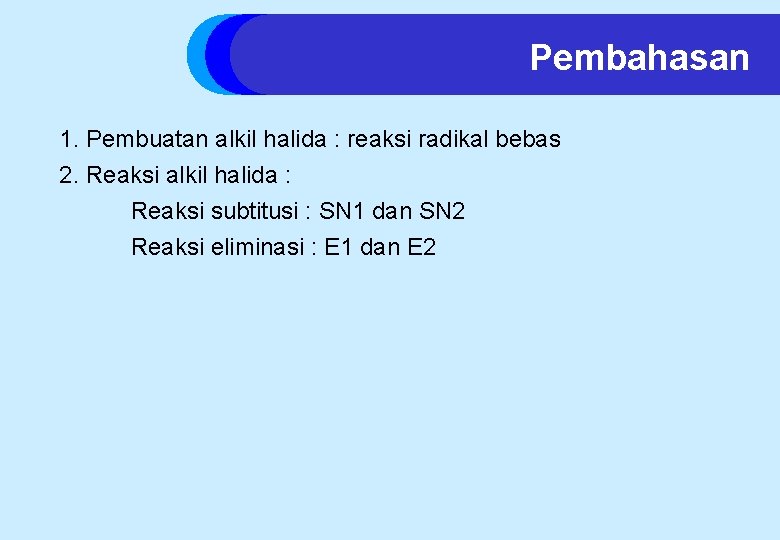 Pembahasan

1. Pembuatan alkil halida : reaksi radikal bebas
2. Reaksi alkil halida :
Reaksi subtitusi : SN1 dan SN2
Reaksi eliminasi : E1 dan E2